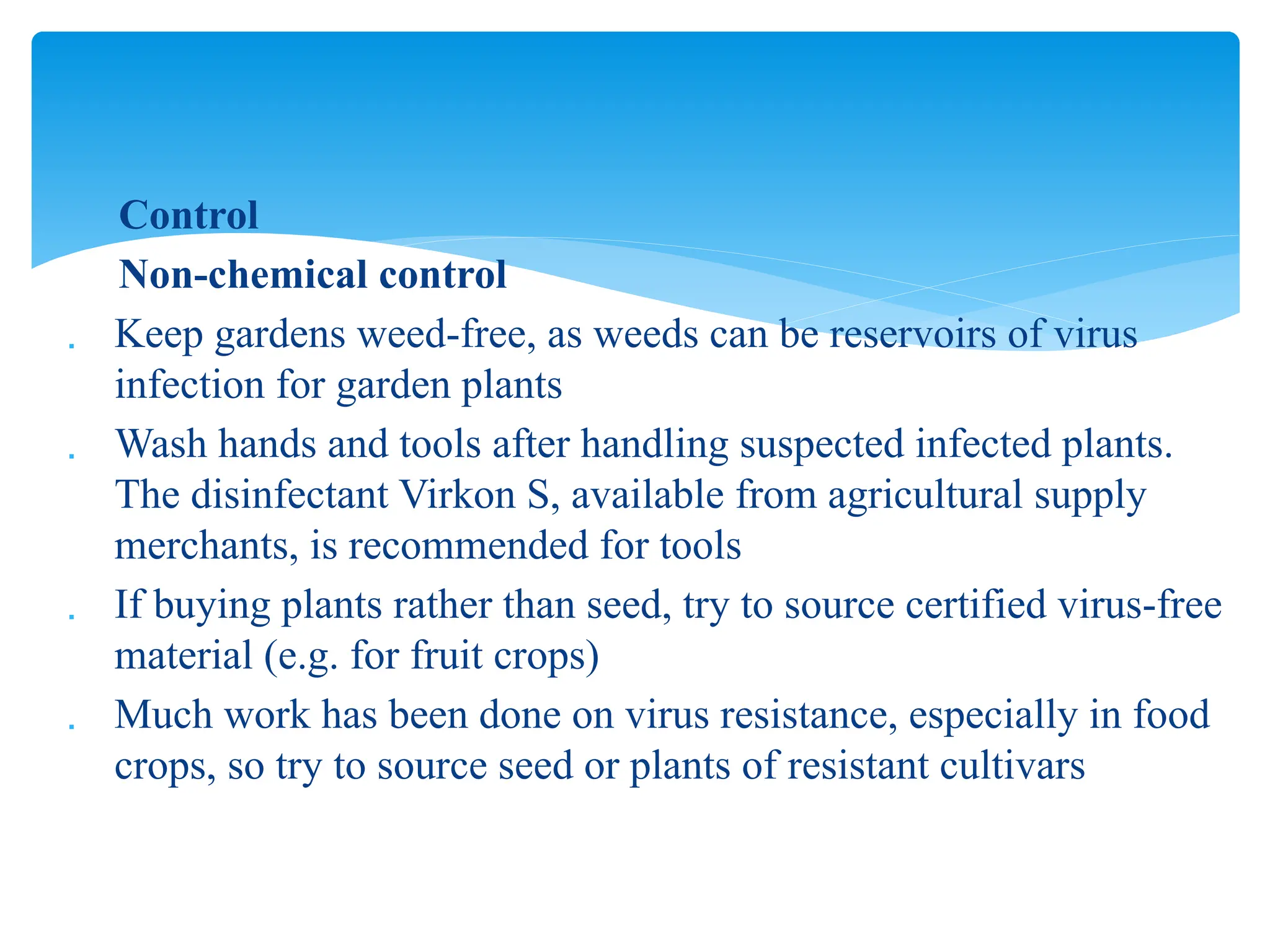 Control

Non-chemical control

. Keep gardens weed-free, as weeds can be reservoirs of virus infection for garden plants

. Wash hands and tools after handling suspected infected plants. The disinfectant Virkon S, available from agricultural supply merchants, is recommended for tools

. If buying plants rather than seed, try to source certified virus-free material (e.g. for fruit crops)

. Much work has been done on virus resistance, especially in food crops, so try to source seed or plants of resistant cultivars